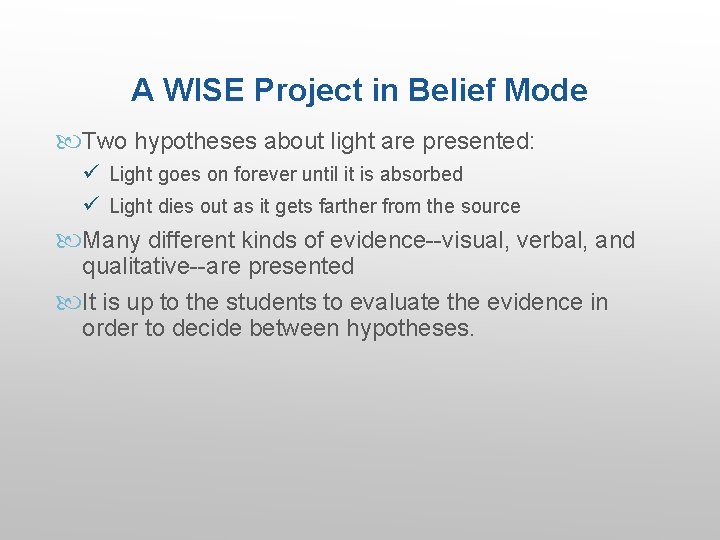 A WISE Project in Belief Mode

Two hypotheses about light are presented:

✓ Light goes on forever until it is absorbed

✓ Light dies out as it gets farther from the source

Many different kinds of evidence--visual, verbal, and qualitative--are presented

It is up to the students to evaluate the evidence in order to decide between hypotheses.